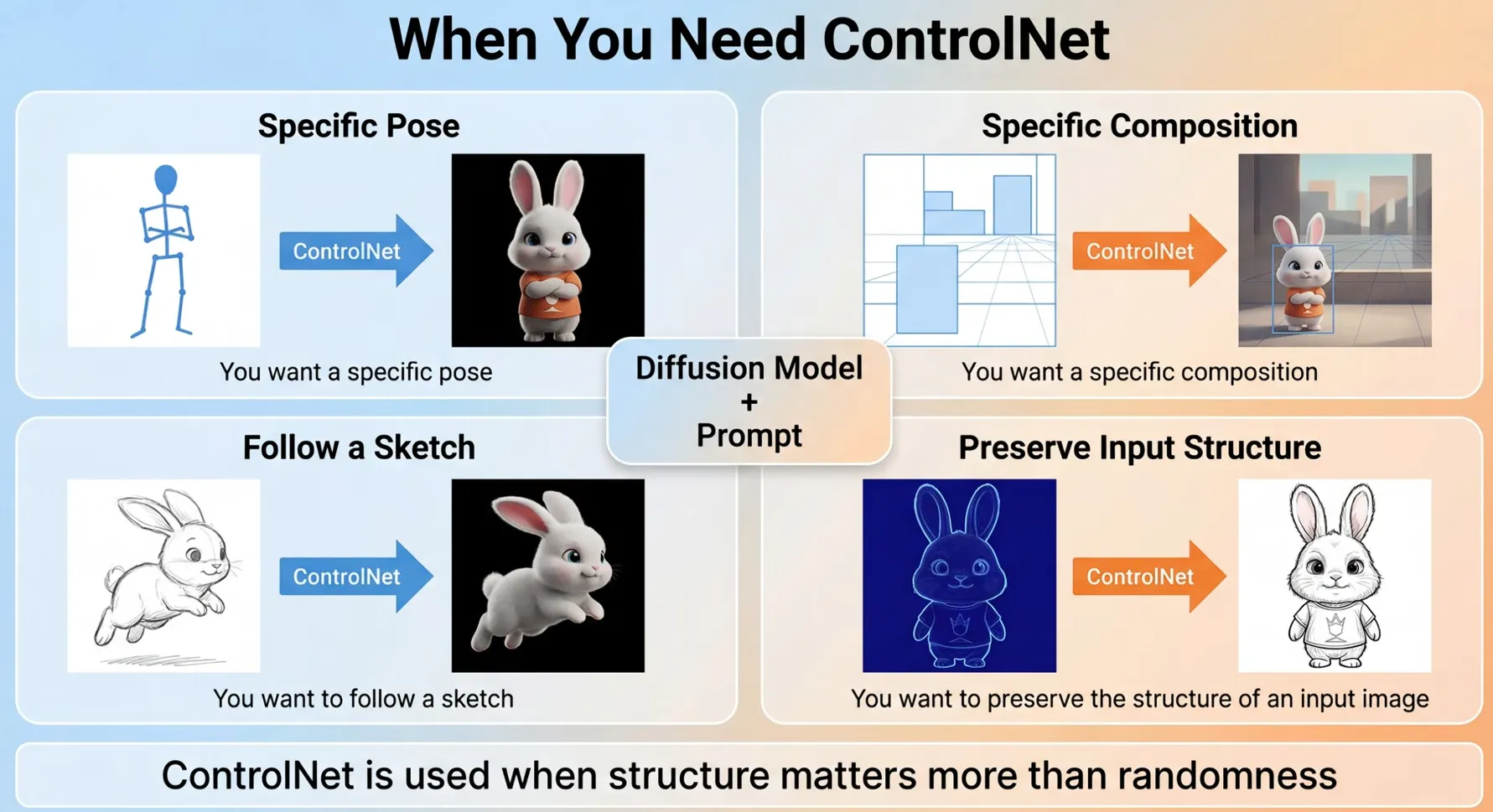 When You Need ControlNet

Specific Pose

ControlNet

You want a specific pose

Specific Composition

ControlNet

You want a specific composition

Diffusion Model
+
Prompt

Follow a Sketch

ControlNet

You want to follow a sketch

Preserve Input Structure

ControlNet

You want to preserve the structure of an input image

ControlNet is used when structure matters more than randomness